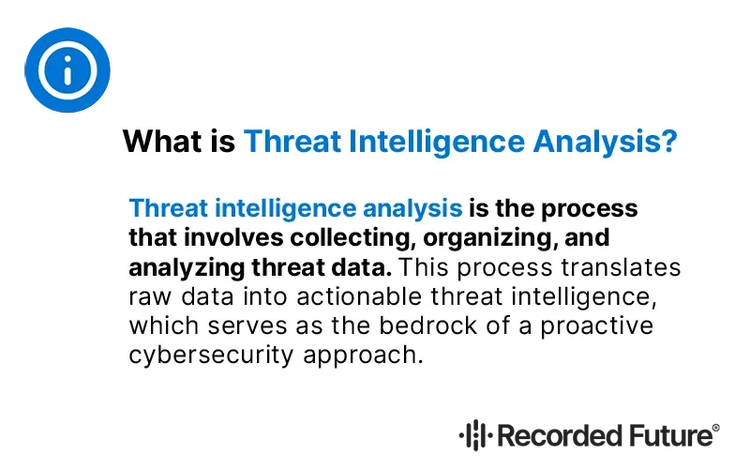 What is Threat Intelligence Analysis?

Threat intelligence analysis is the process that involves collecting, organizing, and analyzing threat data. This process translates raw data into actionable threat intelligence, which serves as the bedrock of a proactive cybersecurity approach.

Recorded Future®